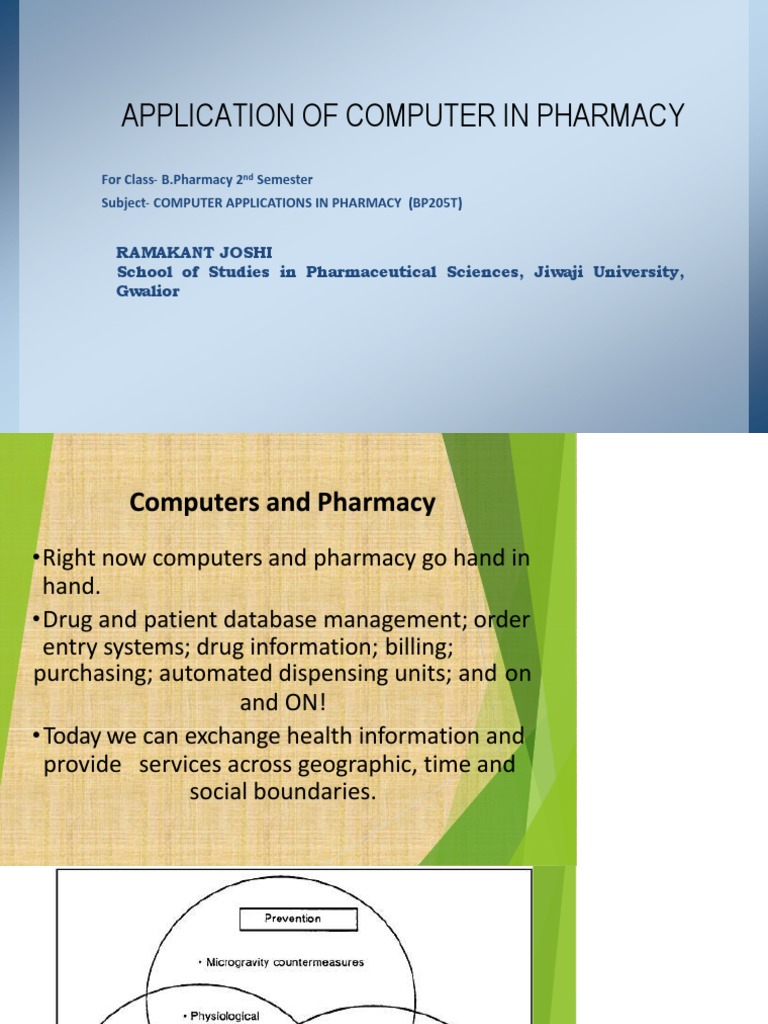 APPLICATION OF COMPUTER IN PHARMACY

For Class- B.Pharmacy 2$^{nd}$ Semester

Subject- COMPUTER APPLICATIONS IN PHARMACY (BP205T)

RAMAKANT JOSHI
School of Studies in Pharmaceutical Sciences, Jiwaji University, Gwalior

Computers and Pharmacy

•Right now computers and pharmacy go hand in hand.

•Drug and patient database management; order entry systems; drug information; billing; purchasing; automated dispensing units; and on and ON!

•Today we can exchange health information and provide services across geographic, time and social boundaries.

Prevention

• Microgravity countermeasures

• Physiological